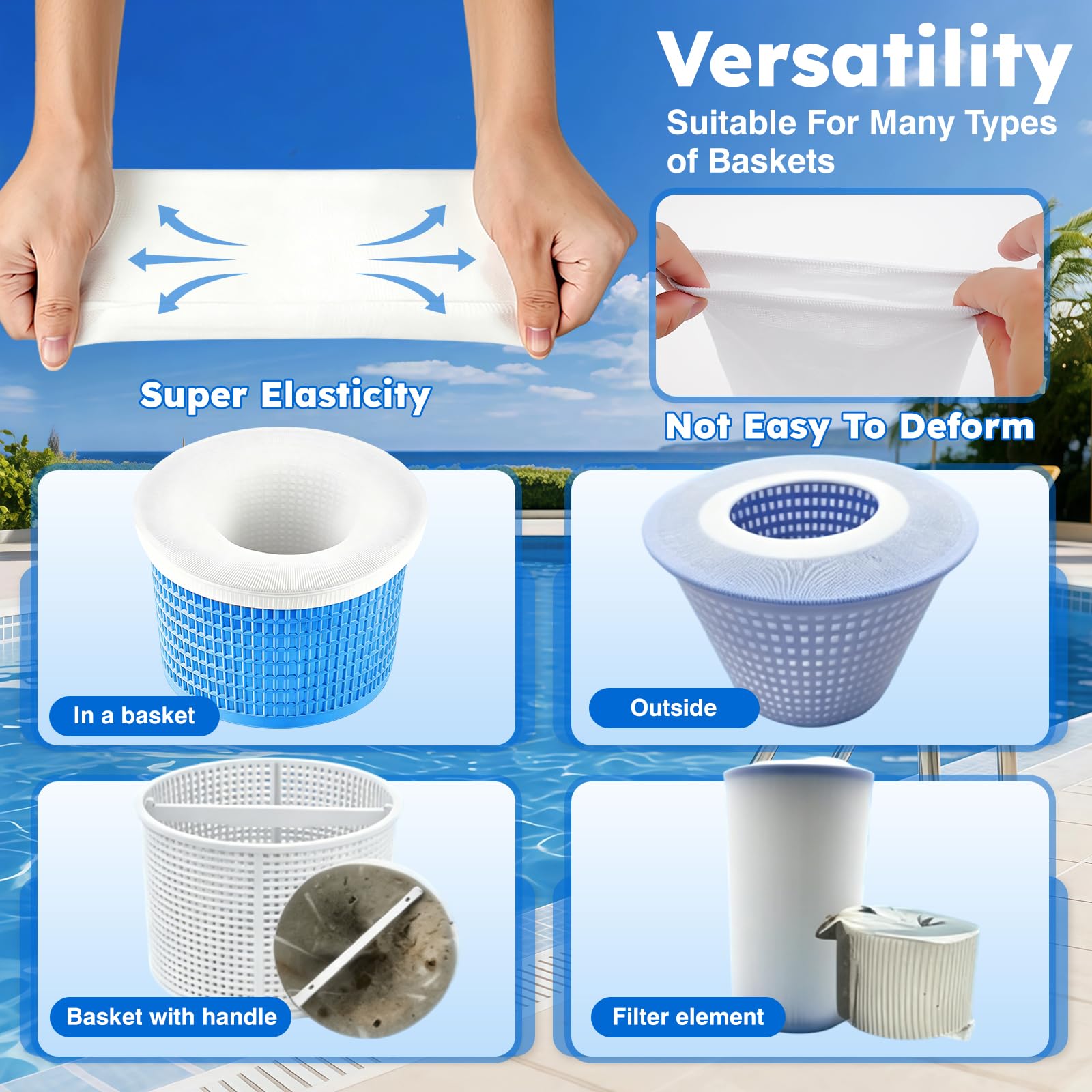 Versatility

Suitable For Many Types of Baskets

Super Elasticity

Not Easy To Deform

In a basket

Outside

Basket with handle

Filter element